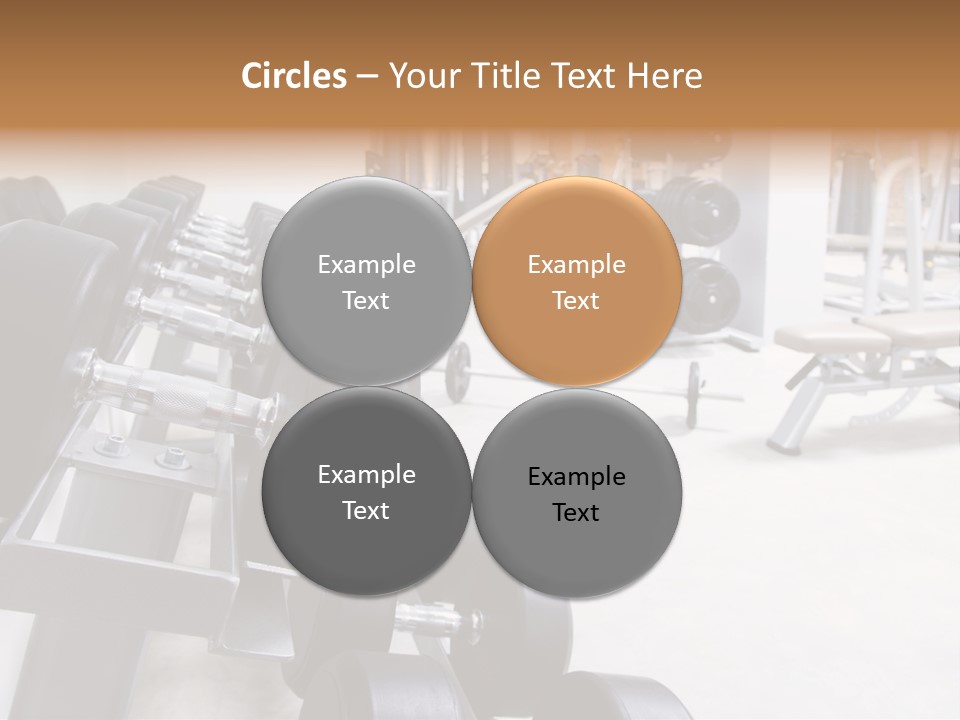 Circles – Your Title Text Here

Example Text

Example Text

Example Text

Example Text